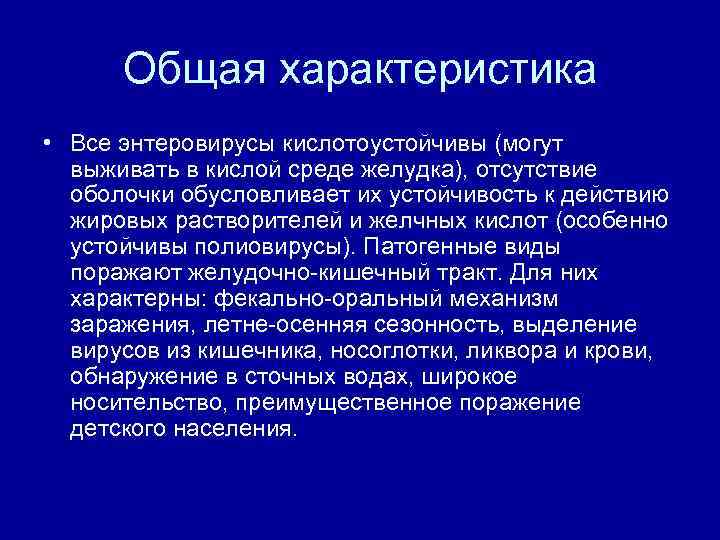 Общая характеристика

• Все энтеровирусы кислотоустойчивы (могут выживать в кислой среде желудка), отсутствие оболочки обусловливает их устойчивость к действию жировых растворителей и желчных кислот (особенно устойчивы полиовирусы). Патогенные виды поражают желудочно-кишечный тракт. Для них характерны: фекально-оральный механизм заражения, летне-осенняя сезонность, выделение вирусов из кишечника, носоглотки, ликвора и крови, обнаружение в сточных водах, широкое носительство, преимущественное поражение детского населения.